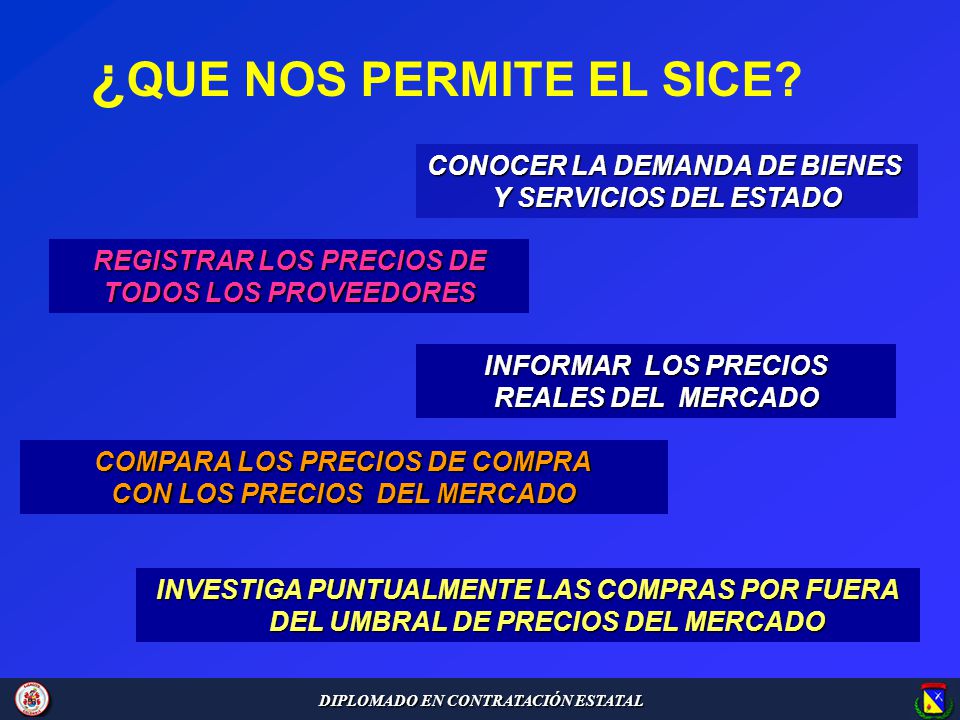 ¿QUE NOS PERMITE EL SICE?

CONOCER LA DEMANDA DE BIENES Y SERVICIOS DEL ESTADO

REGISTRAR LOS PRECIOS DE TODOS LOS PROVEEDORES

INFORMAR LOS PRECIOS REALES DEL MERCADO

COMPARA LOS PRECIOS DE COMPRA CON LOS PRECIOS DEL MERCADO

INVESTIGA PUNTUALMENTE LAS COMPRAS POR FUERA DEL UMBRAL DE PRECIOS DEL MERCADO

DIPLOMADO EN CONTRATACIÓN ESTATAL